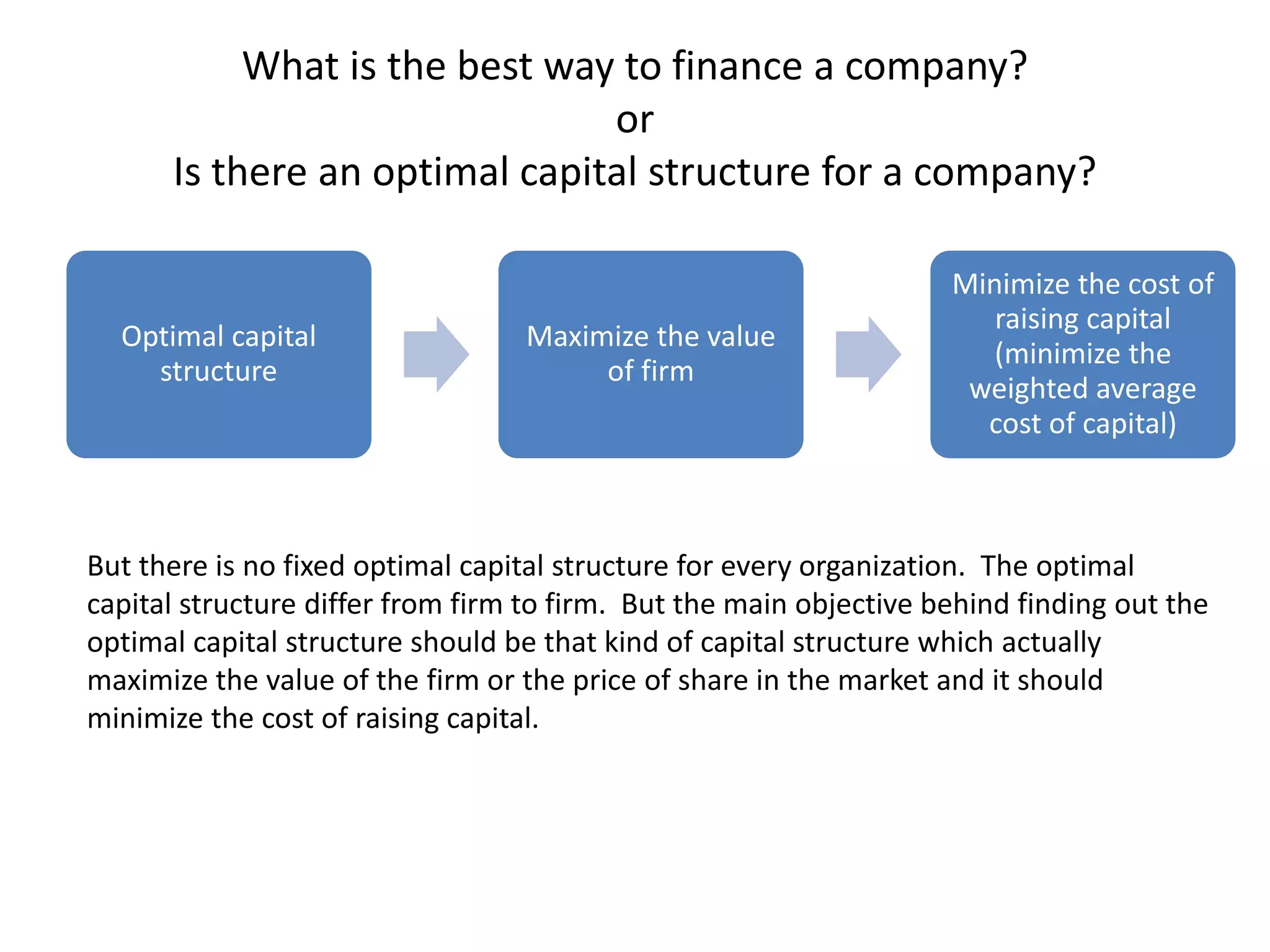 What is the best way to finance a company?
or
Is there an optimal capital structure for a company?

Optimal capital structure

Maximize the value of firm

Minimize the cost of raising capital (minimize the weighted average cost of capital)

But there is no fixed optimal capital structure for every organization. The optimal capital structure differ from firm to firm. But the main objective behind finding out the optimal capital structure should be that kind of capital structure which actually maximize the value of the firm or the price of share in the market and it should minimize the cost of raising capital.